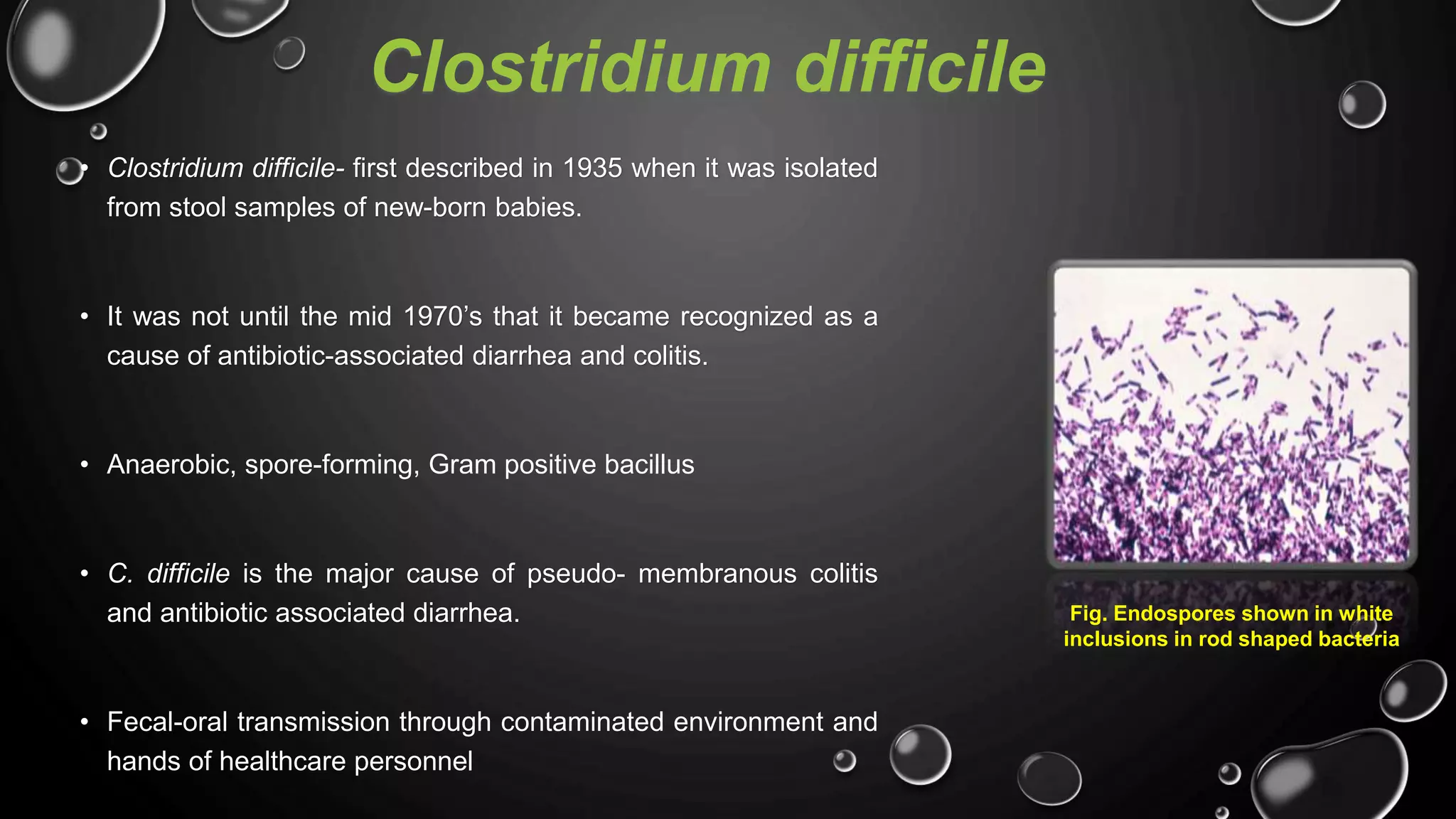 Clostridium difficile

• Clostridium difficile- first described in 1935 when it was isolated from stool samples of new-born babies.

• It was not until the mid 1970's that it became recognized as a cause of antibiotic-associated diarrhea and colitis.

• Anaerobic, spore-forming, Gram positive bacillus

• C. difficile is the major cause of pseudo- membranous colitis and antibiotic associated diarrhea.

• Fecal-oral transmission through contaminated environment and hands of healthcare personnel

Fig. Endospores shown in white inclusions in rod shaped bacteria